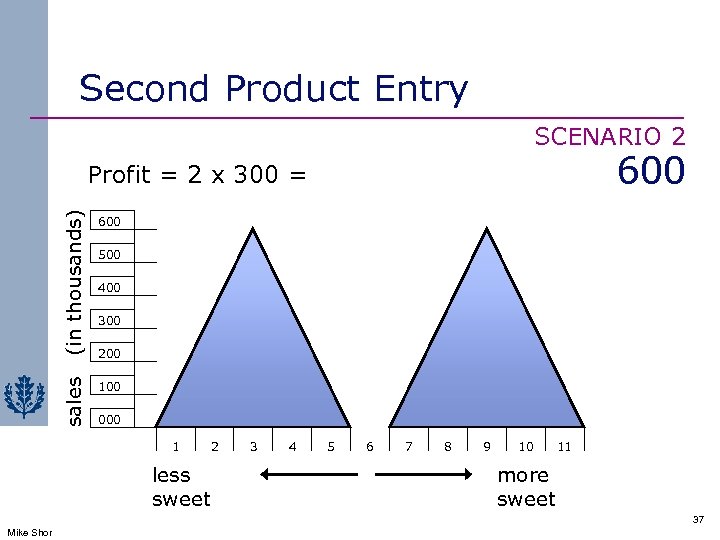 Second Product Entry

SCENARIO 2

Profit = 2 x 300 =

600

sales (in thousands)

600
500
400
300
200
100
000

1 2 3 4 5 6 7 8 9 10 11

less sweet

more sweet

37

Mike Shor